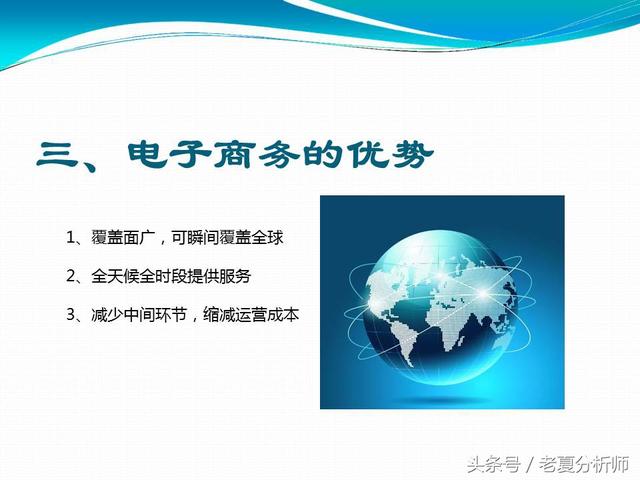 三、电子商务的优势

1、覆盖面广，可瞬间覆盖全球

2、全天候全时段提供服务

3、减少中间环节，缩减运营成本

头条号 / 老夏分析师